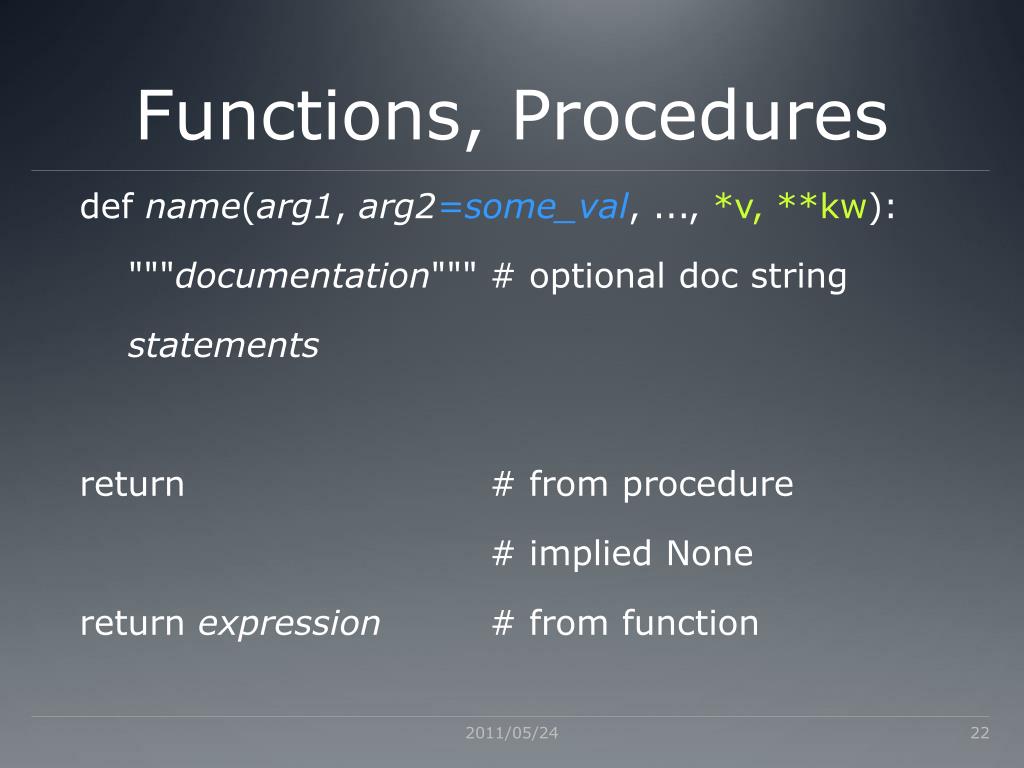 Functions, Procedures

def name(arg1, arg2=some_val, ..., *v, **kw):

"""documentation""" # optional doc string

statements

return # from procedure

# implied None

return expression # from function

2011/05/24

22